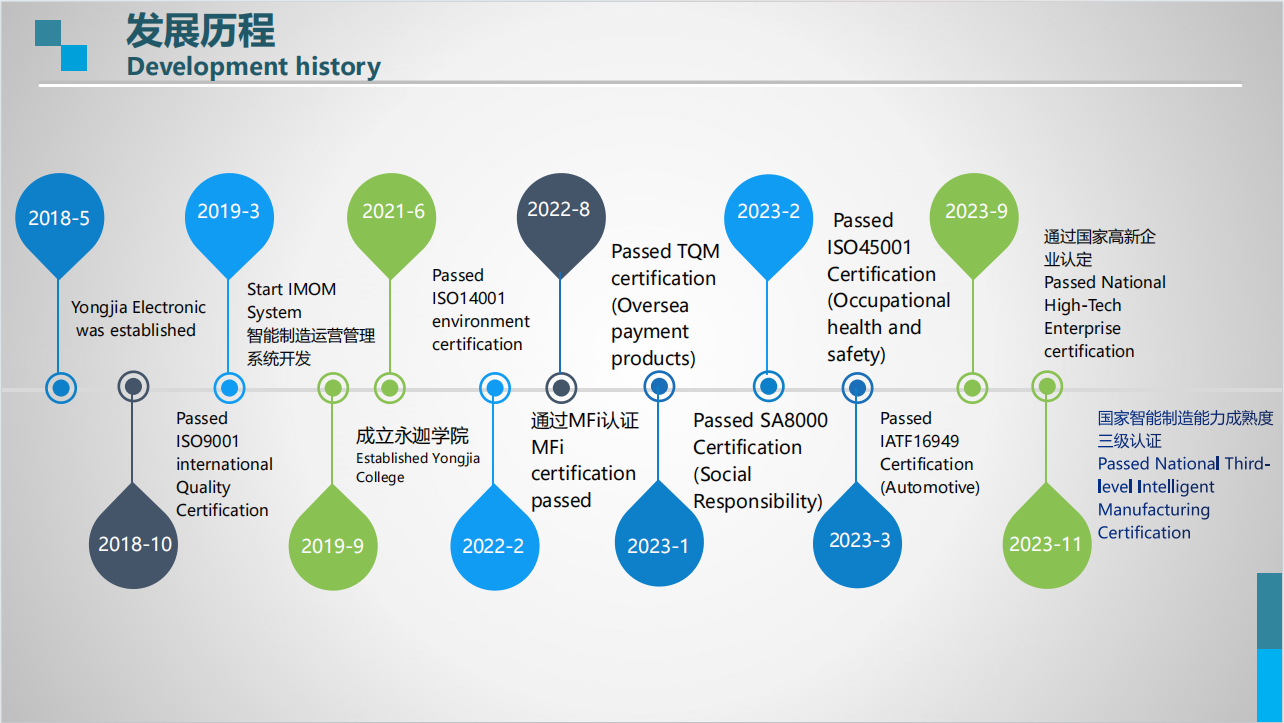 发展历程
Development history

2018-5
Yongjia Electronic was established

2018-10
Passed ISO9001 international Quality Certification

2019-3
Start IMOM System
智能制造运营管理系统开发

2019-9
成立永迦学院
Established Yongjia College

2021-6
Passed ISO14001 environment certification

2022-2
通过MFi认证
MFi certification passed

2022-8
Passed TQM certification (Oversea payment products)

2023-1
Passed SA8000 Certification (Social Responsibility)

2023-2
Passed ISO45001 Certification (Occupational health and safety)

2023-3
Passed IATF16949 Certification (Automotive)

2023-9
通过国家高新企业认定
Passed National High-Tech Enterprise certification

2023-11
国家智能制造能力成熟度三级认证
Passed National Third-level Intelligent Manufacturing Certification